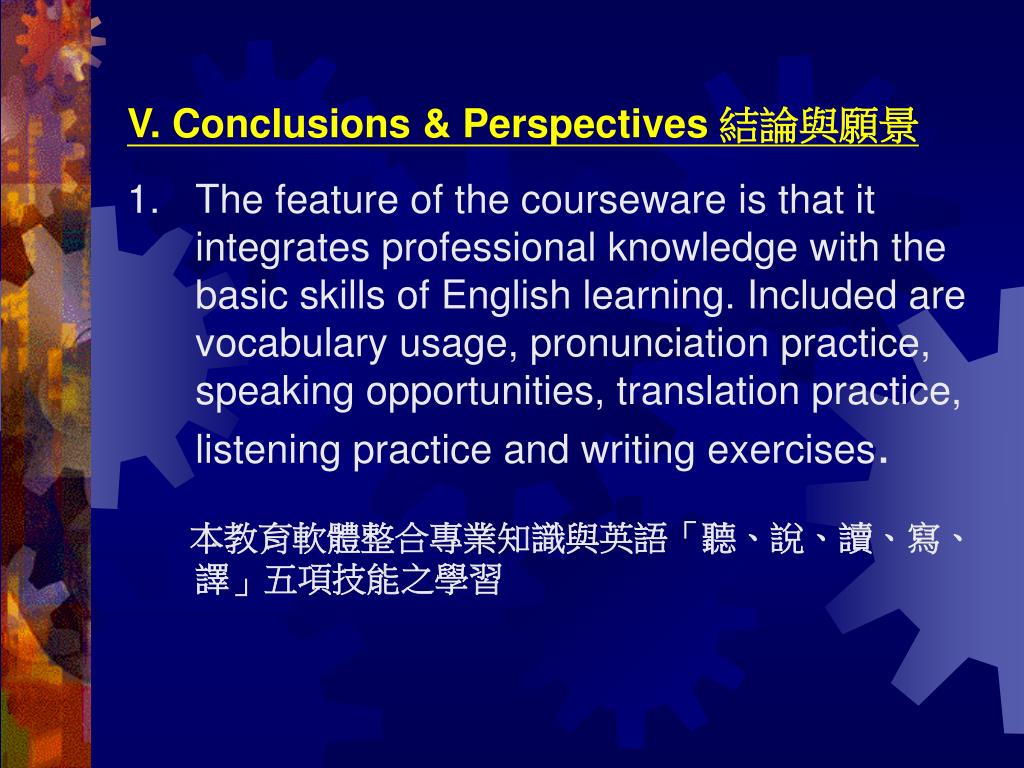 V. Conclusions & Perspectives 結論與願景

1. The feature of the courseware is that it integrates professional knowledge with the basic skills of English learning. Included are vocabulary usage, pronunciation practice, speaking opportunities, translation practice, listening practice and writing exercises.

本教育軟體整合專業知識與英語「聽、說、讀、寫、譯」五項技能之學習